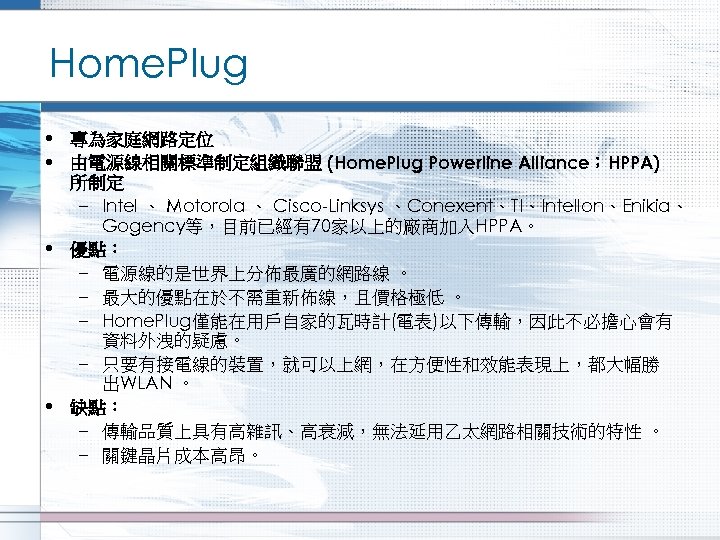 HomePlug

• 專為家庭網路定位
• 由電源線相關標準制定組織聯盟 (HomePlug Powerline Alliance；HPPA) 所制定
  – Intel 、 Motorola 、 Cisco-Linksys 、Conexent、TI、Intellon、Enikia、Gogency等，目前已經有70家以上的廠商加入HPPA。
• 優點：
  – 電源線的是世界上分佈最廣的網路線 。
  – 最大的優點在於不需重新佈線，且價格極低 。
  – HomePlug僅能在用戶自家的瓦時計(電表)以下傳輸，因此不必擔心會有資料外洩的疑慮。
  – 只要有接電線的裝置，就可以上網，在方便性和效能表現上，都大幅勝出WLAN 。
• 缺點：
  – 傳輸品質上具有高雜訊、高衰減，無法延用乙太網路相關技術的特性 。
  – 關鍵晶片成本高昂。